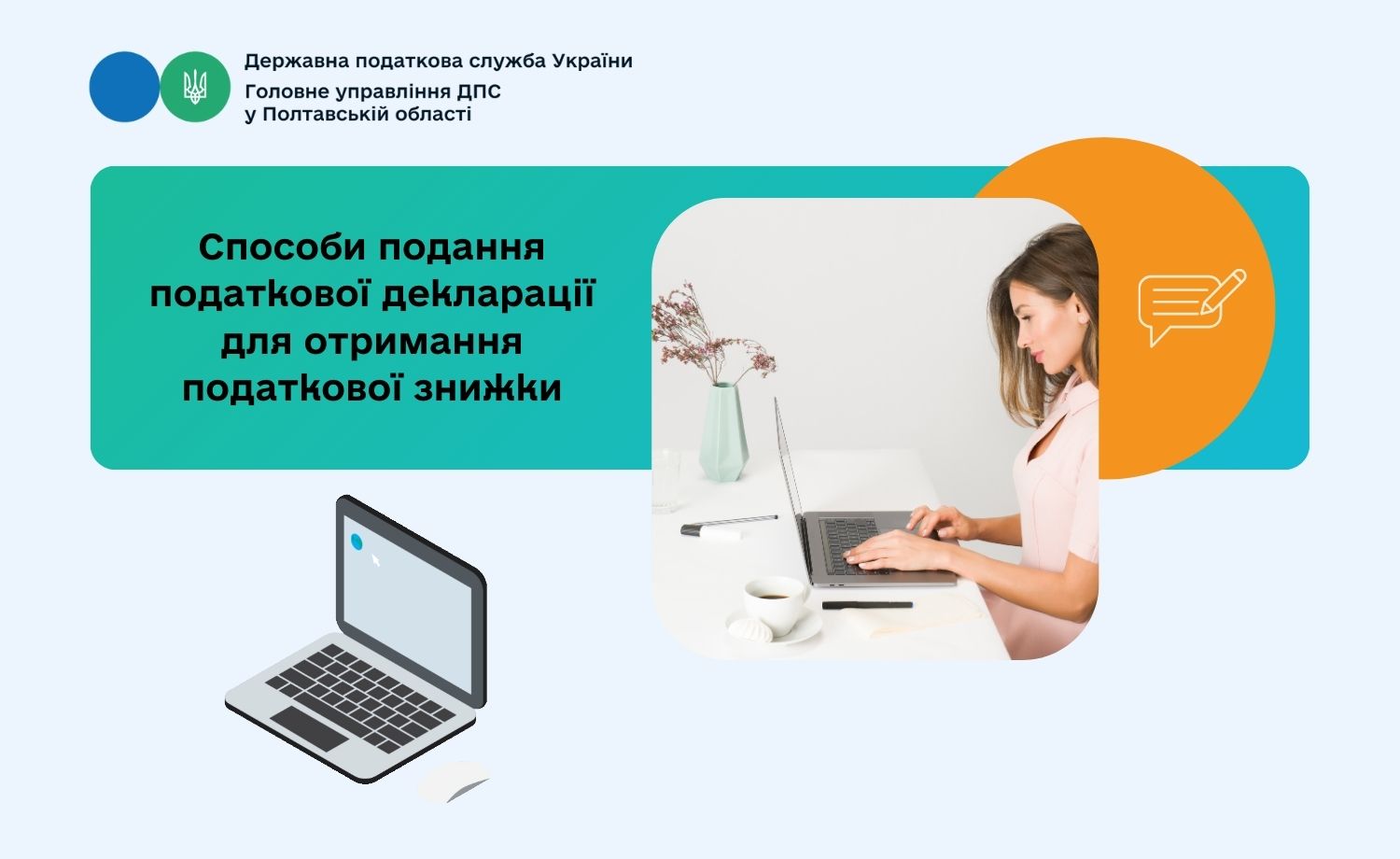 Державна податкова служба України
Головне управління ДПС
у Полтавській області

Способи подання податкової декларації для отримання податкової знижки